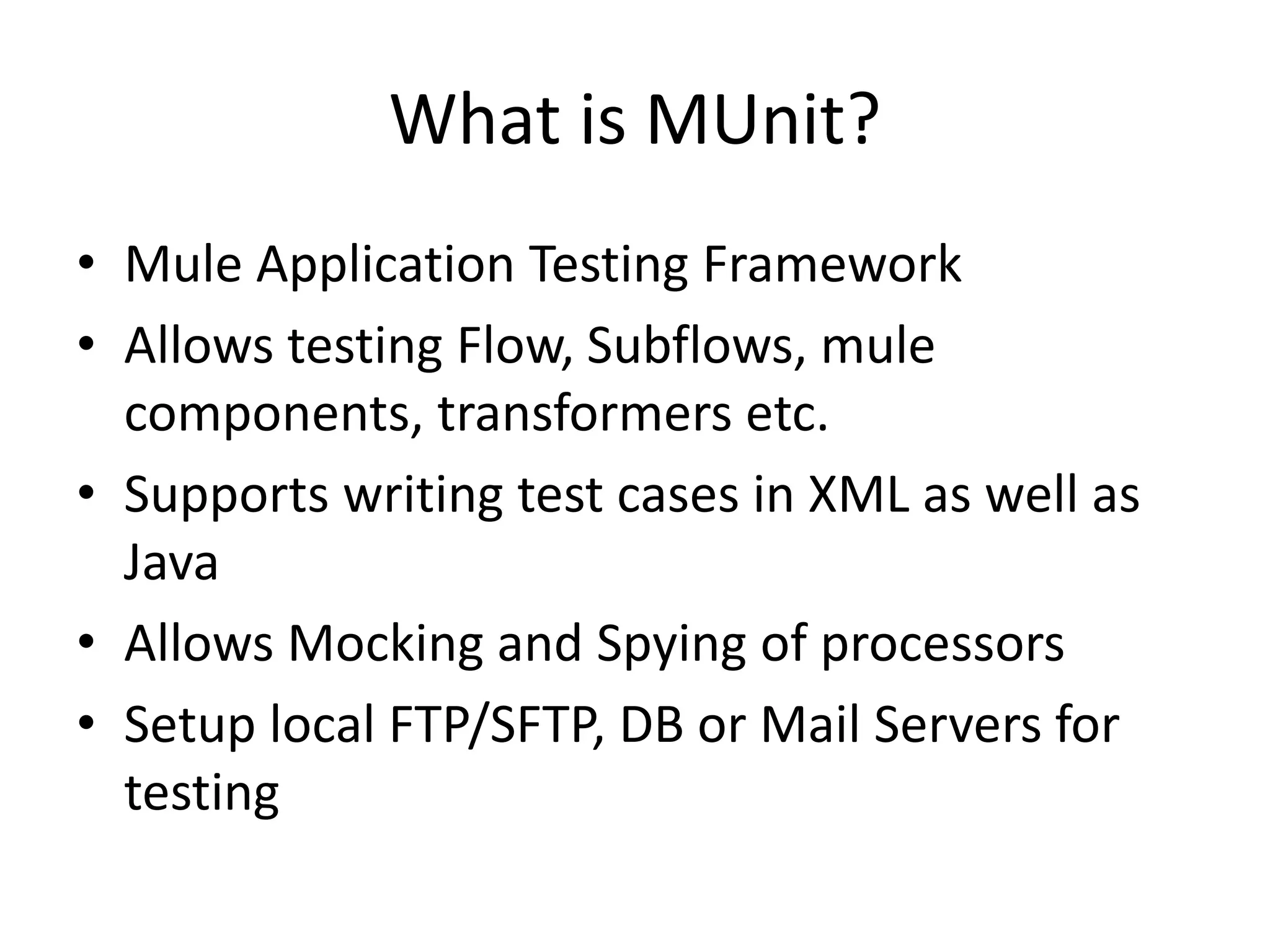 What is MUnit?

• Mule Application Testing Framework
• Allows testing Flow, Subflows, mule components, transformers etc.
• Supports writing test cases in XML as well as Java
• Allows Mocking and Spying of processors
• Setup local FTP/SFTP, DB or Mail Servers for testing